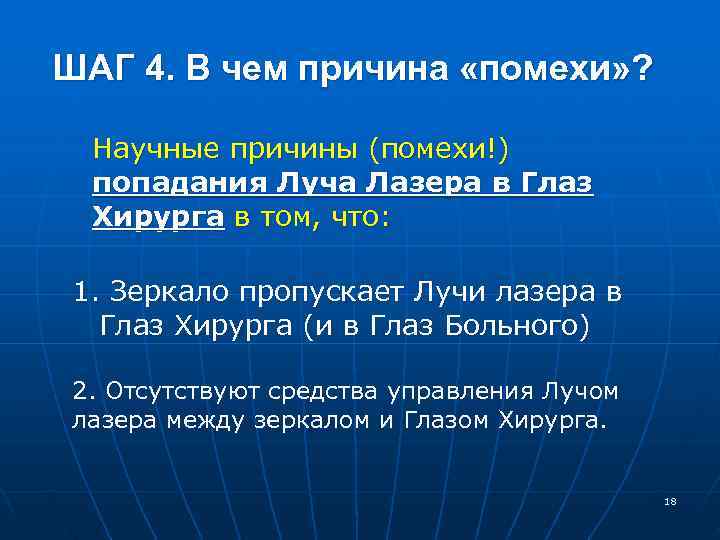 ШАГ 4. В чем причина «помехи»?

Научные причины (помехи!) попадания Луча Лазера в Глаз Хирурга в том, что:

1. Зеркало пропускает Лучи лазера в Глаз Хирурга (и в Глаз Больного)

2. Отсутствуют средства управления Лучом лазера между зеркалом и Глазом Хирурга.

18